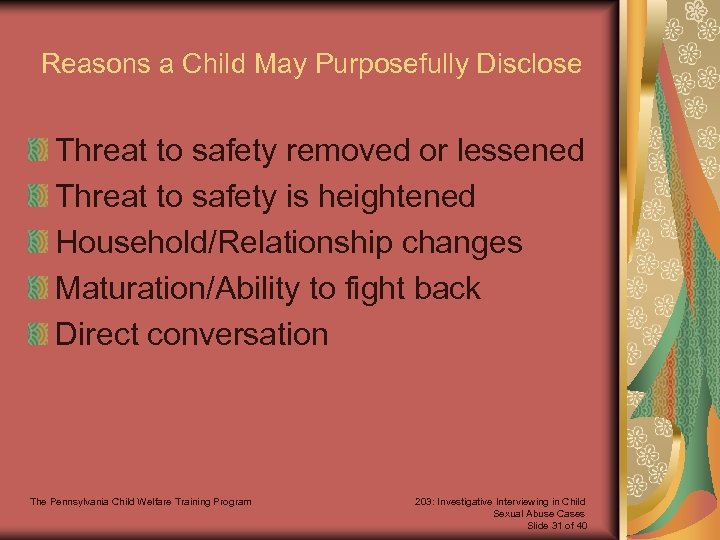 Reasons a Child May Purposefully Disclose

Threat to safety removed or lessened
Threat to safety is heightened
Household/Relationship changes
Maturation/Ability to fight back
Direct conversation

The Pennsylvania Child Welfare Training Program

203: Investigative Interviewing in Child Sexual Abuse Cases
Slide 31 of 40